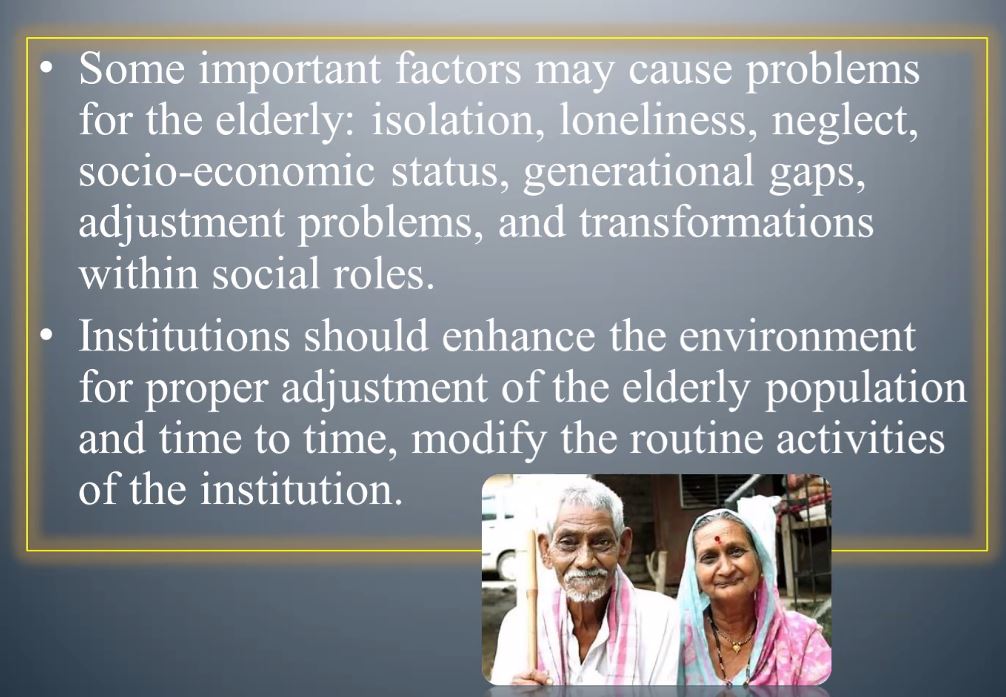 • Some important factors may cause problems for the elderly: isolation, loneliness, neglect, socio-economic status, generational gaps, adjustment problems, and transformations within social roles.

• Institutions should enhance the environment for proper adjustment of the elderly population and time to time, modify the routine activities of the institution.